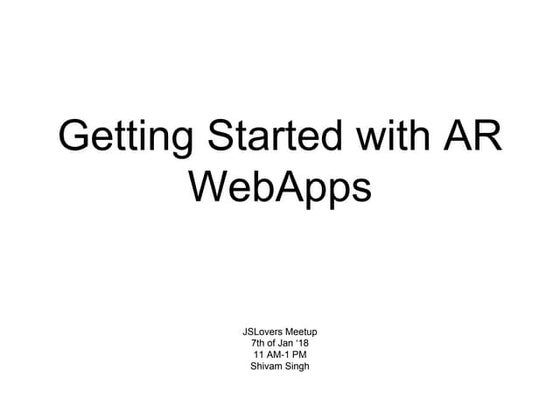 Getting Started with AR WebApps

JSLovers Meetup
7th of Jan '18
11 AM-1 PM
Shivam Singh